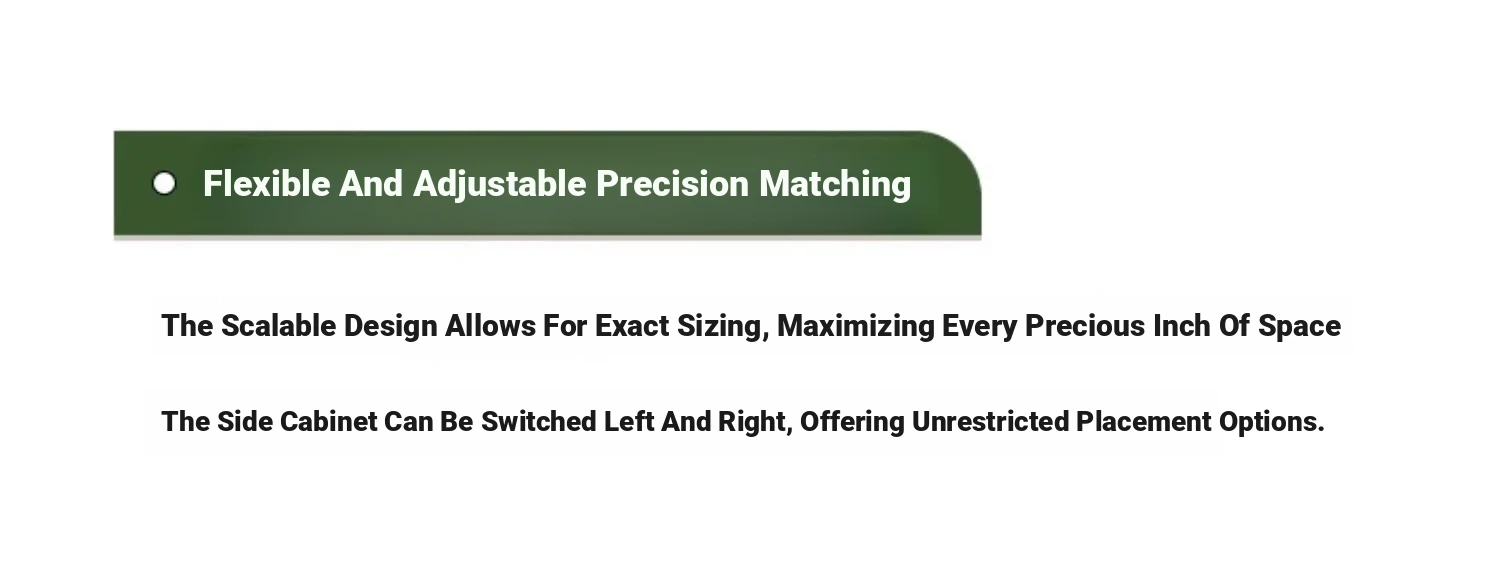 Flexible And Adjustable Precision Matching

The Scalable Design Allows For Exact Sizing, Maximizing Every Precious Inch Of Space

The Side Cabinet Can Be Switched Left And Right, Offering Unrestricted Placement Options.